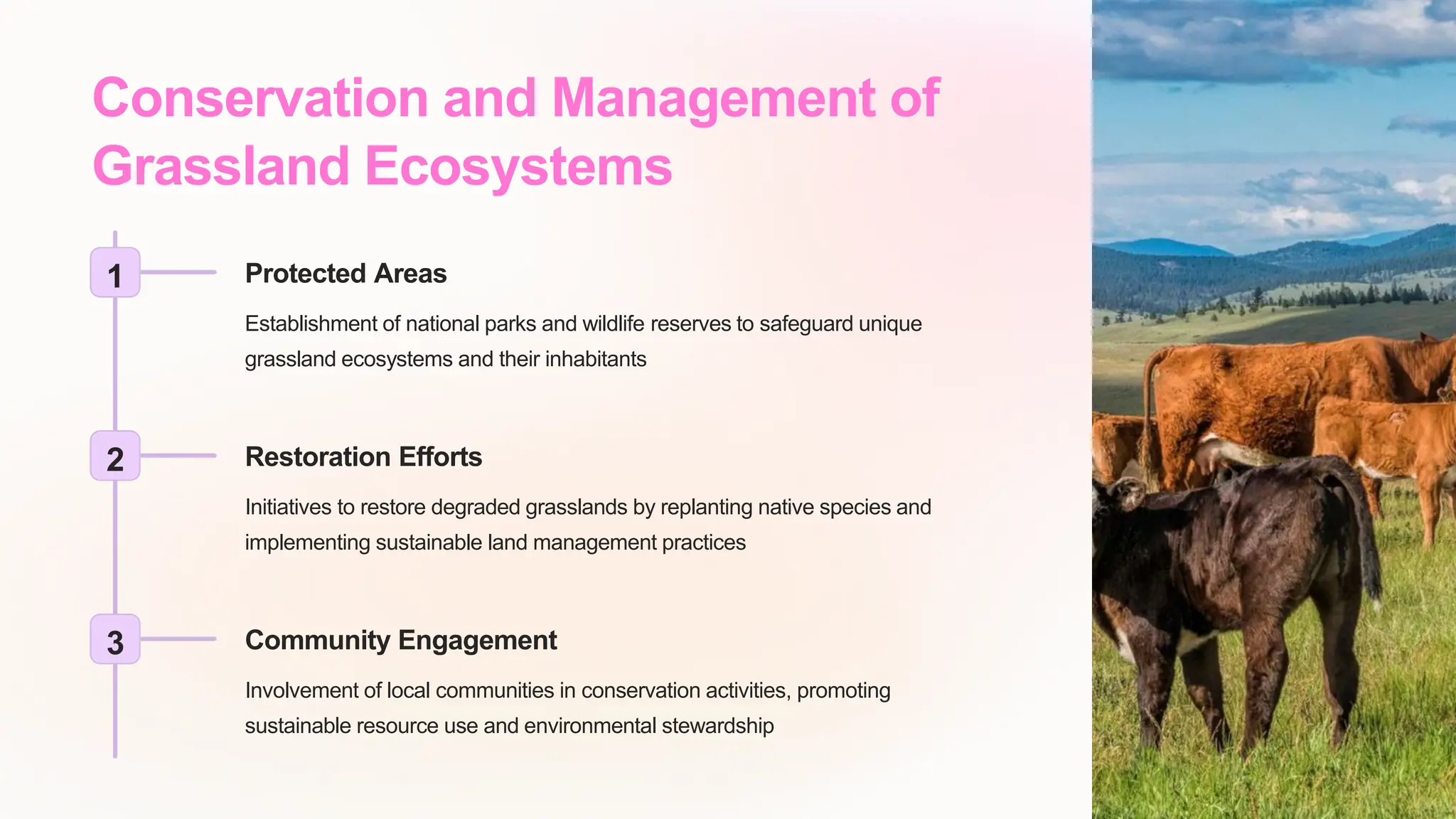 Conservation and Management of Grassland Ecosystems

1

Protected Areas

Establishment of national parks and wildlife reserves to safeguard unique grassland ecosystems and their inhabitants

2

Restoration Efforts

Initiatives to restore degraded grasslands by replanting native species and implementing sustainable land management practices

3

Community Engagement

Involvement of local communities in conservation activities, promoting sustainable resource use and environmental stewardship